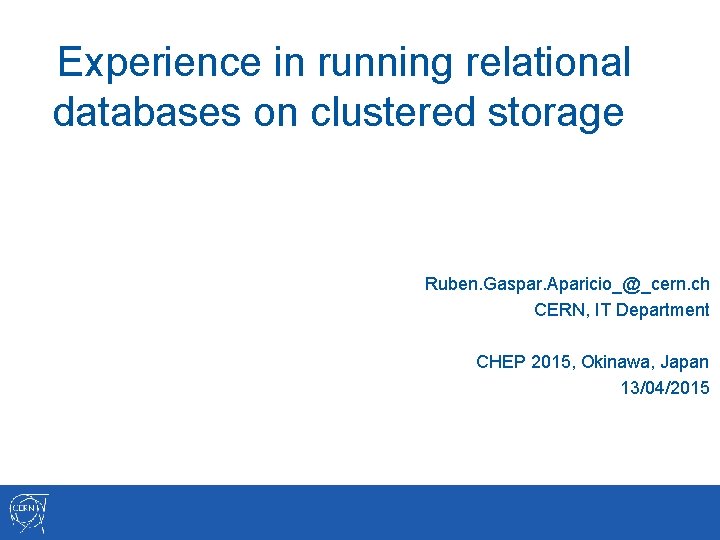 Experience in running relational databases on clustered storage

Ruben.Gaspar.Aparicio_@_cern.ch
CERN, IT Department

CHEP 2015, Okinawa, Japan
13/04/2015

CERN